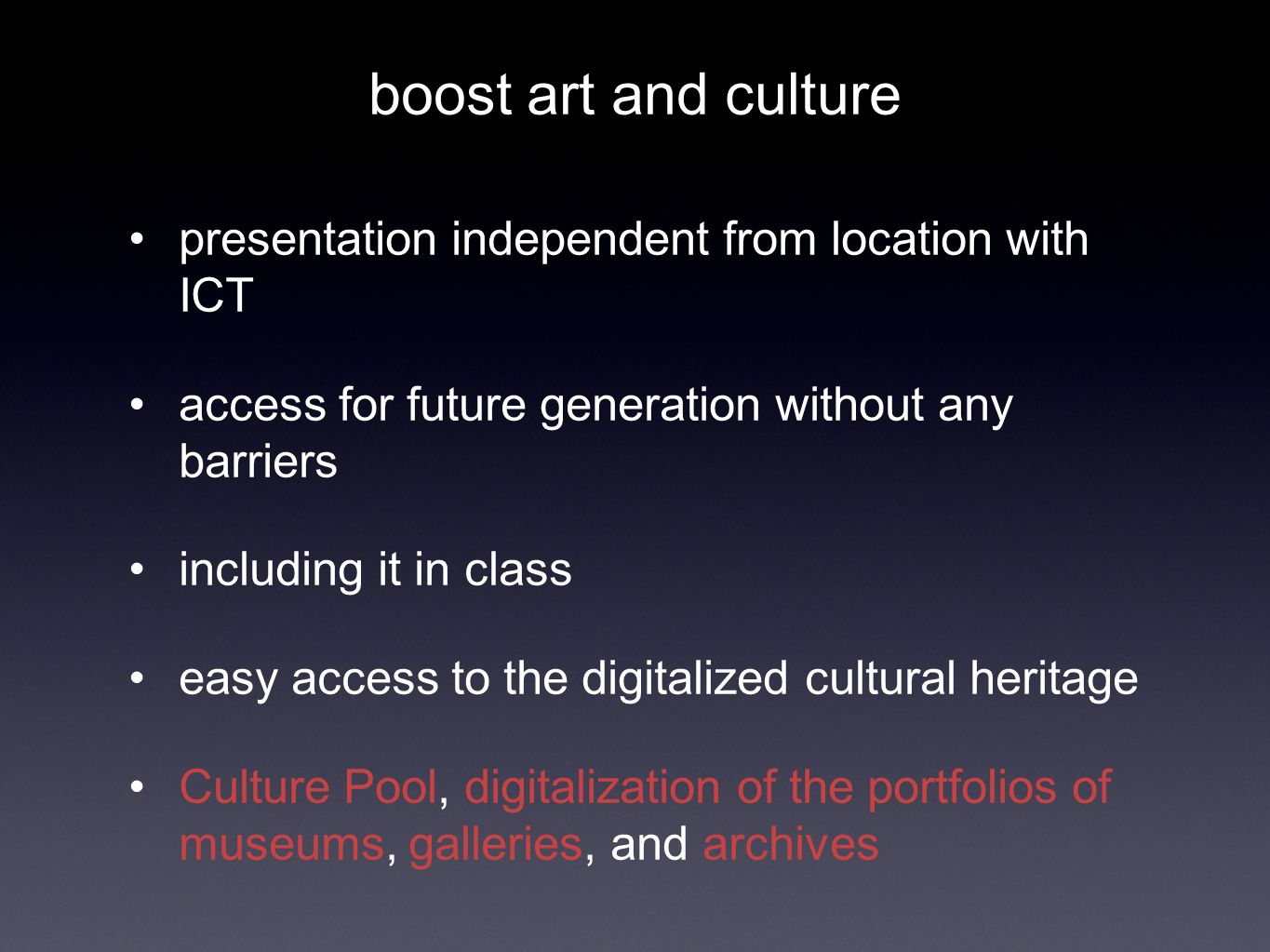 boost art and culture

• presentation independent from location with ICT

• access for future generation without any barriers

• including it in class

• easy access to the digitalized cultural heritage

• Culture Pool, digitalization of the portfolios of museums, galleries, and archives